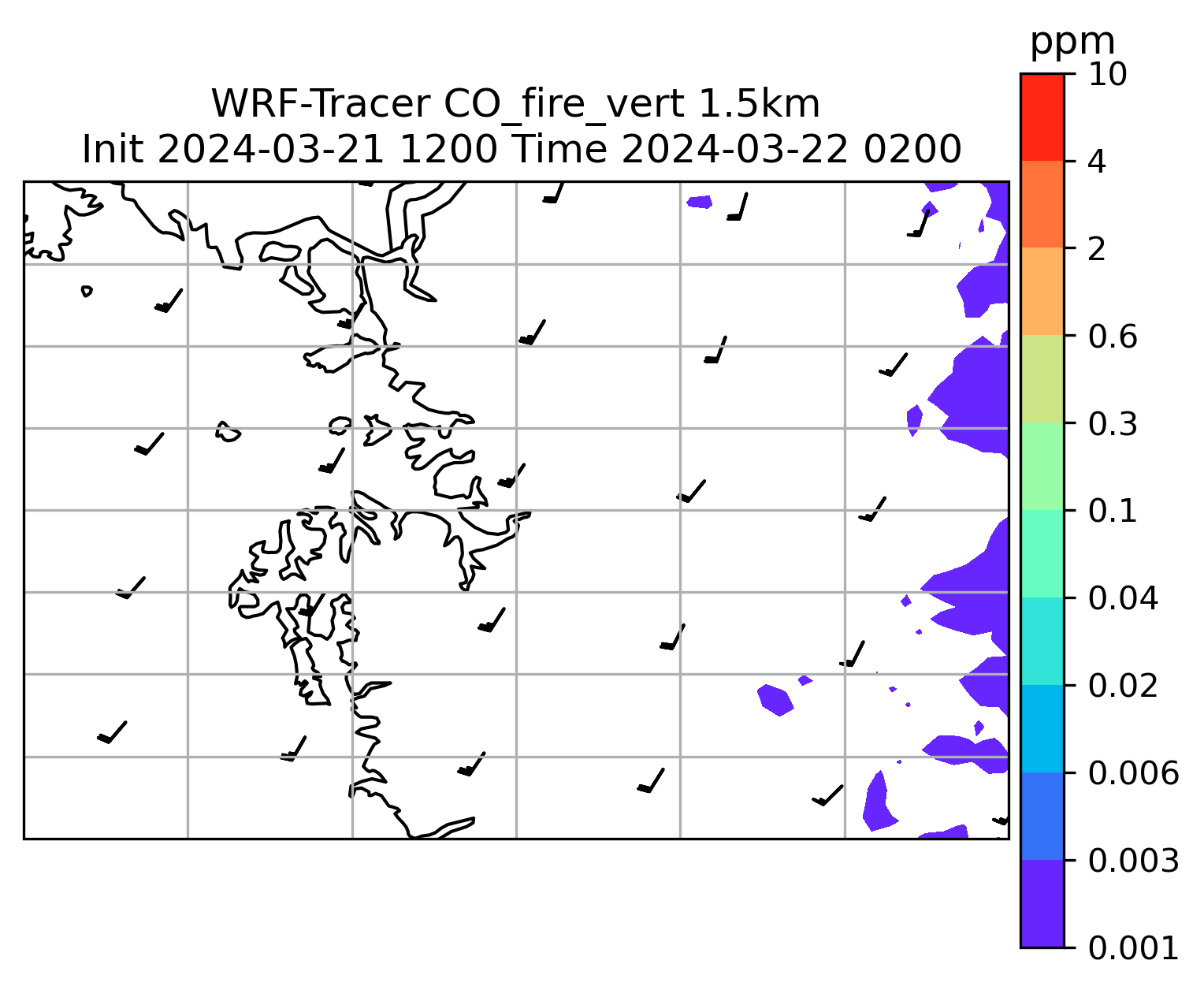 WRF-Tracer CO_fire_vert 1.5km
Init 2024-03-21 1200 Time 2024-03-22 0200

ppm
10
4
2
0.6
0.3
0.1
0.04
0.02
0.006
0.003
0.001